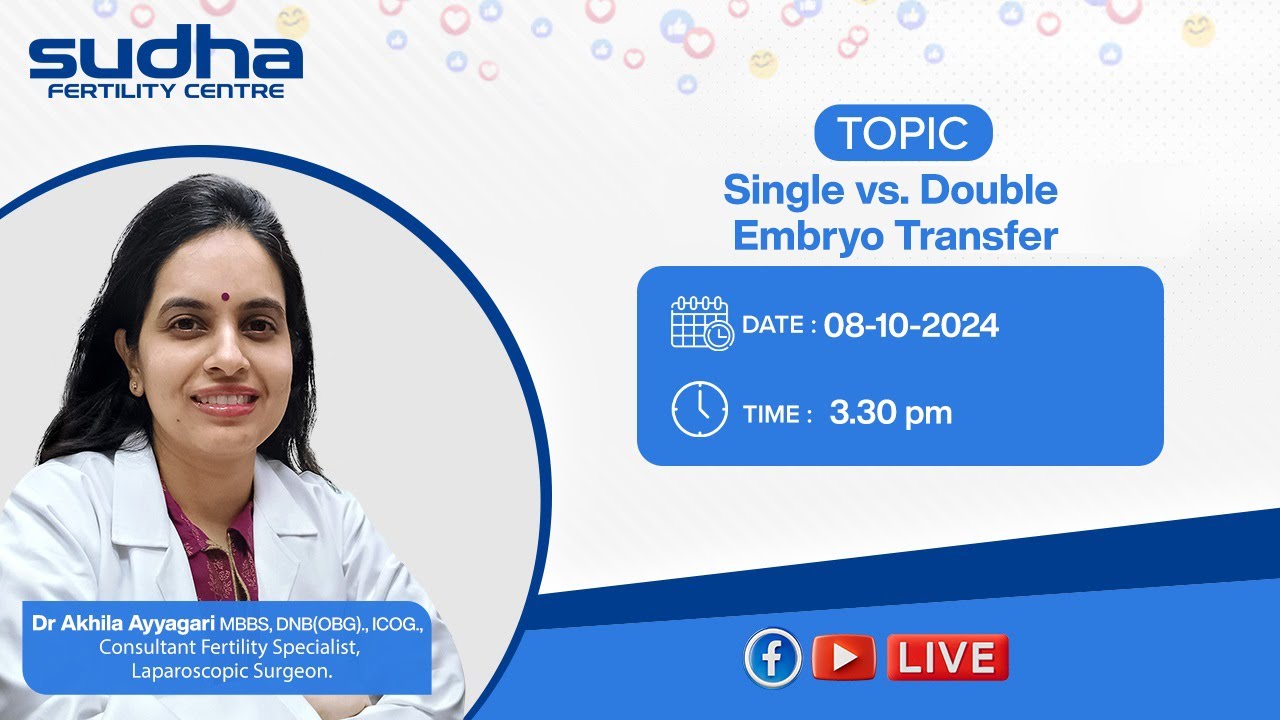 sudha
FERTILITY CENTRE

TOPIC
Single vs. Double Embryo Transfer

DATE : 08-10-2024

TIME : 3.30 pm

Dr Akhila Ayyagari MBBS, DNB(OBG)., ICOG.,
Consultant Fertility Specialist,
Laparoscopic Surgeon.

LIVE